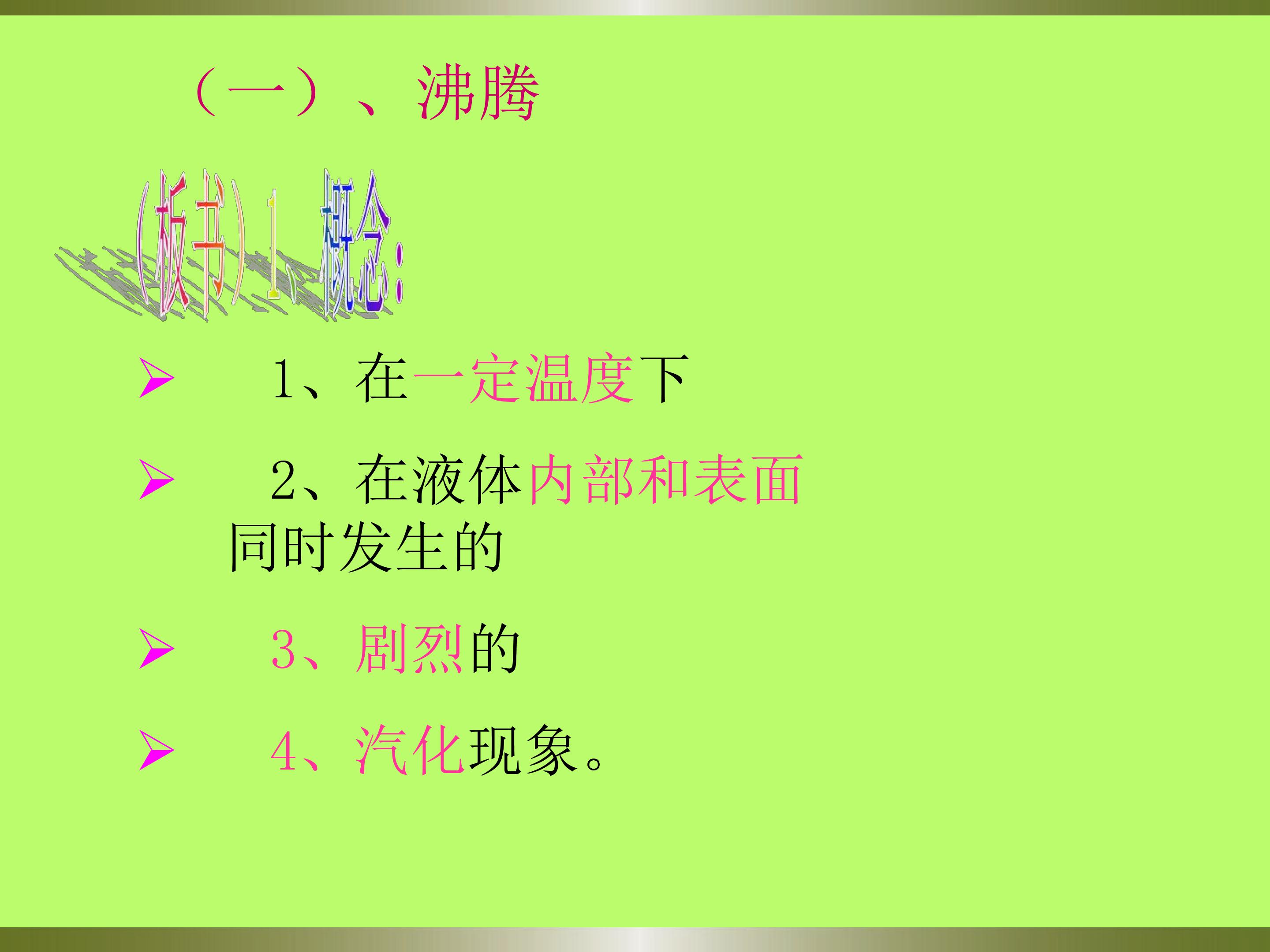 （一）、沸腾

(板书)1、概念：

➢ 1、在一定温度下

➢ 2、在液体内部和表面同时发生的

➢ 3、剧烈的

➢ 4、汽化现象。